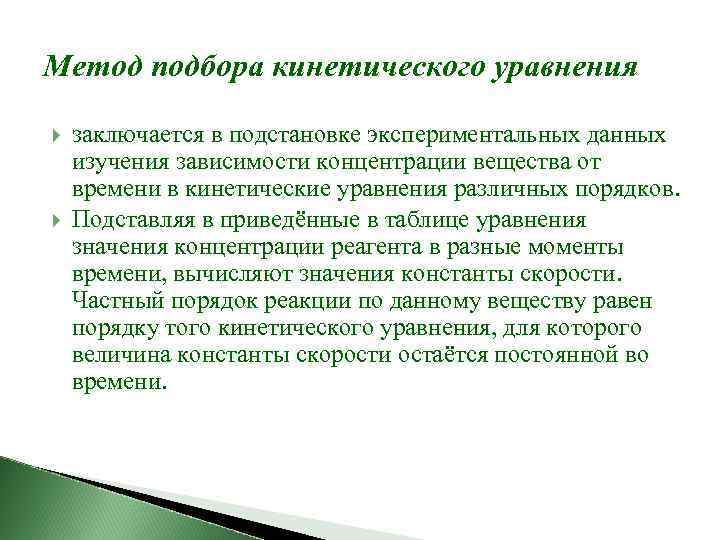 Метод подбора кинетического уравнения

заключается в подстановке экспериментальных данных изучения зависимости концентрации вещества от времени в кинетические уравнения различных порядков.

Подставляя в приведённые в таблице уравнения значения концентрации реагента в разные моменты времени, вычисляют значения константы скорости. Частный порядок реакции по данному веществу равен порядку того кинетического уравнения, для которого величина константы скорости остаётся постоянной во времени.